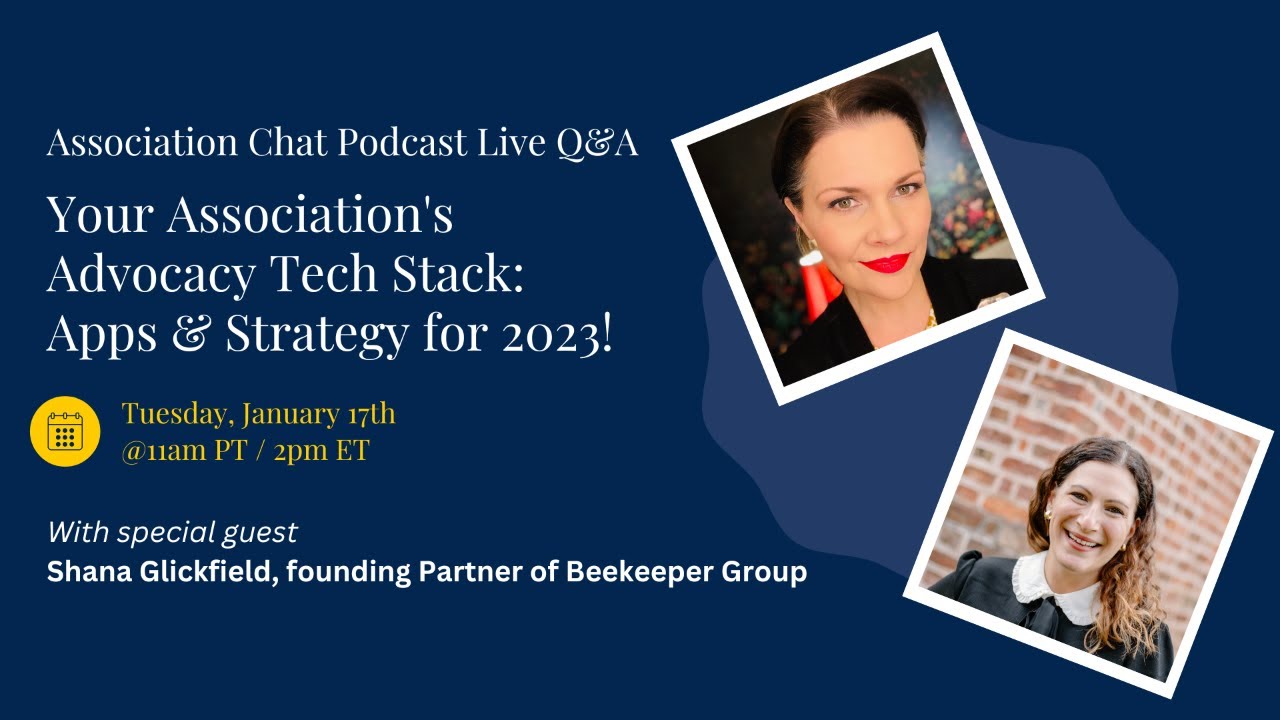 Association Chat Podcast Live Q&A

Your Association's Advocacy Tech Stack: Apps & Strategy for 2023!

Tuesday, January 17th
@11am PT / 2pm ET

With special guest
Shana Glickfield, founding Partner of Beekeeper Group